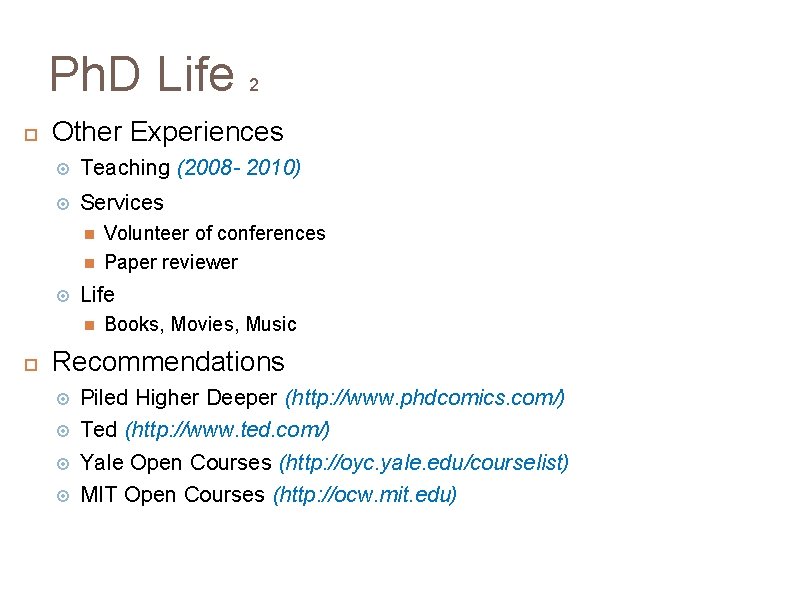 PhD Life 2

Other Experiences

Teaching (2008- 2010)

Services

Volunteer of conferences

Paper reviewer

Life

Books, Movies, Music

Recommendations

Piled Higher Deeper (http://www.phdcomics.com/)

Ted (http://www.ted.com/)

Yale Open Courses (http://oyc.yale.edu/courselist)

MIT Open Courses (http://ocw.mit.edu)